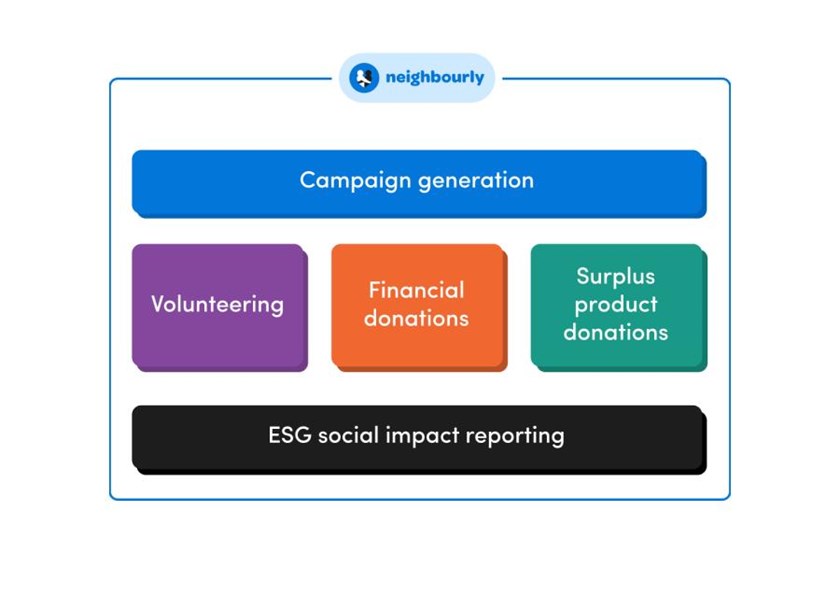 neighbourly

Campaign generation

Volunteering

Financial donations

Surplus product donations

ESG social impact reporting